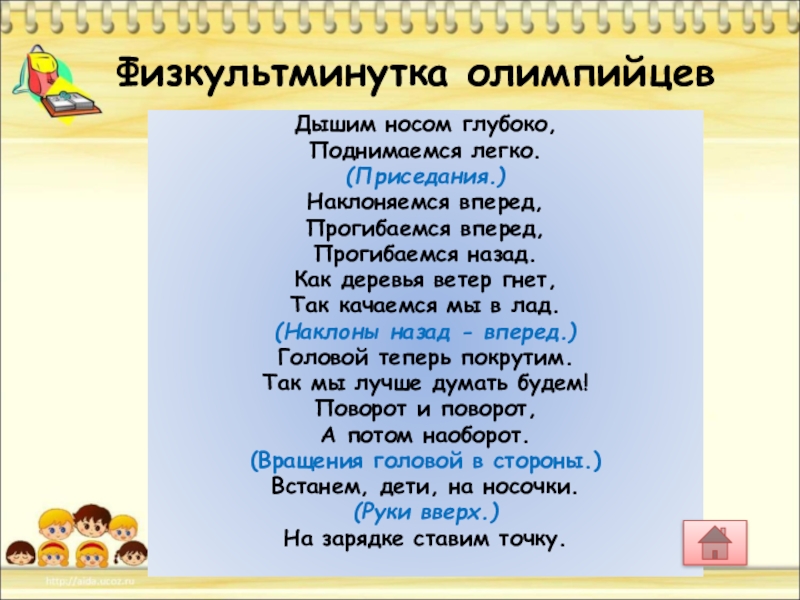 Физкультминутка олимпийцев

Дышим носом глубоко,
Поднимаемся легко.
(Приседания.)
Наклоняемся вперед,
Прогибаемся вперед,
Прогибаемся назад.
Как деревья ветер гнет,
Так качаемся мы в лад.
(Наклоны назад - вперед.)
Головой теперь покрутим.
Так мы лучше думать будем!
Поворот и поворот,
А потом наоборот.
(Вращения головой в стороны.)
Встанем, дети, на носочки.
(Руки вверх.)
На зарядке ставим точку.

http://aida.ucoz.ru